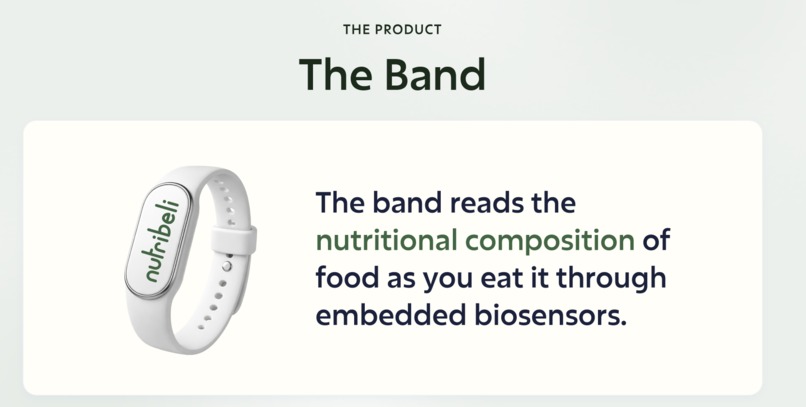 THE PRODUCT

The Band

nutribeli

The band reads the nutritional composition of food as you eat it through embedded biosensors.